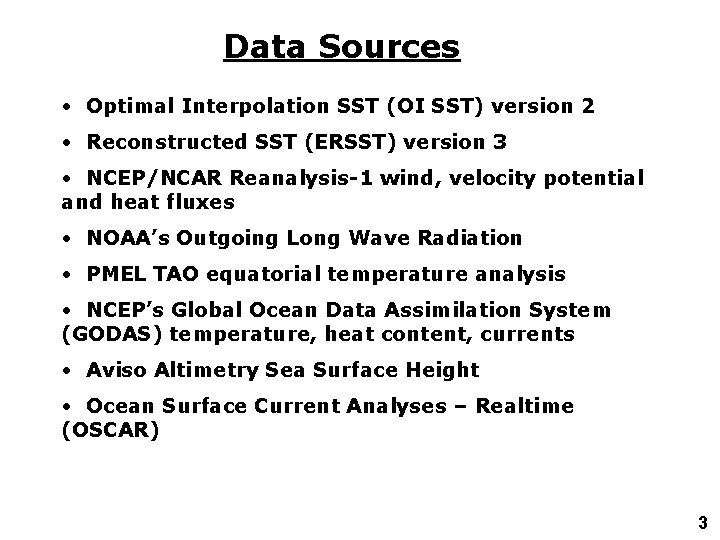 Data Sources

• Optimal Interpolation SST (OI SST) version 2

• Reconstructed SST (ERSST) version 3

• NCEP/NCAR Reanalysis-1 wind, velocity potential and heat fluxes

• NOAA's Outgoing Long Wave Radiation

• PMEL TAO equatorial temperature analysis

• NCEP's Global Ocean Data Assimilation System (GODAS) temperature, heat content, currents

• Aviso Altimetry Sea Surface Height

• Ocean Surface Current Analyses – Realtime (OSCAR)

3